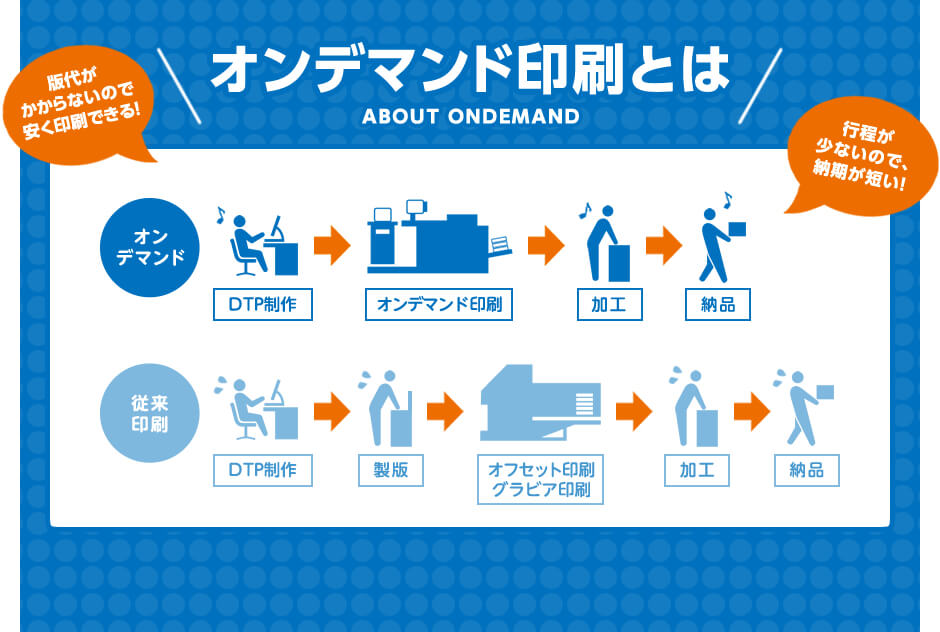 版代が
かからないので
安く印刷できる!

オンデマンド印刷とは
ABOUT ONDEMAND

行程が
少ないので、
納期が短い!

オン
デマンド

DTP制作
オンデマンド印刷
加工
納品

従来
印刷

DTP制作
製版
オフセット印刷
グラビア印刷
加工
納品